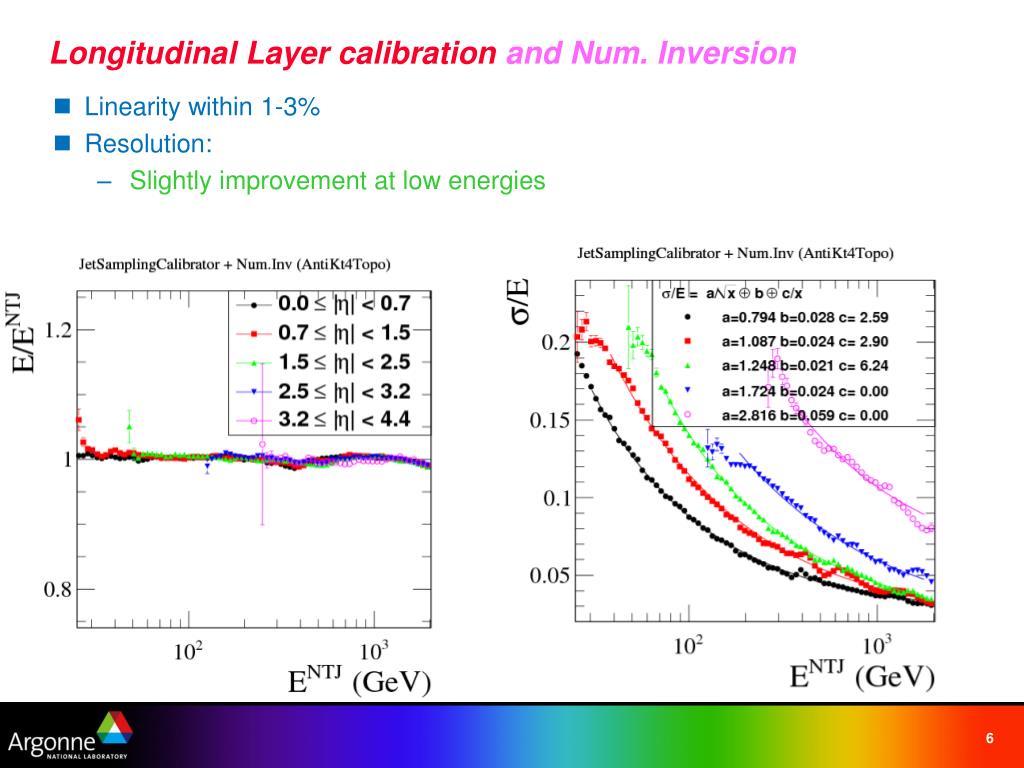 Longitudinal Layer calibration and Num. Inversion

Linearity within 1-3%

Resolution:

– Slightly improvement at low energies

JetSamplingCalibrator + Num.Inv (AntiKt4Topo)

$E/E^{NTJ}$

1.2

1

0.8

$0.0 \leq |\eta| < 0.7$

$0.7 \leq |\eta| < 1.5$

$1.5 \leq |\eta| < 2.5$

$2.5 \leq |\eta| < 3.2$

$3.2 \leq |\eta| < 4.4$

$10^2$

$10^3$

$E^{NTJ}$ (GeV)

JetSamplingCalibrator + Num.Inv (AntiKt4Topo)

$\sigma/E$

0.2

0.15

0.1

0.05

$\sigma/E = a/\sqrt{x} \oplus b \oplus c/x$

a=0.794 b=0.028 c= 2.59

a=1.087 b=0.024 c= 2.90

a=1.248 b=0.021 c= 6.24

a=1.724 b=0.024 c= 0.00

a=2.816 b=0.059 c= 0.00

$10^2$

$10^3$

$E^{NTJ}$ (GeV)

Argonne NATIONAL LABORATORY

6